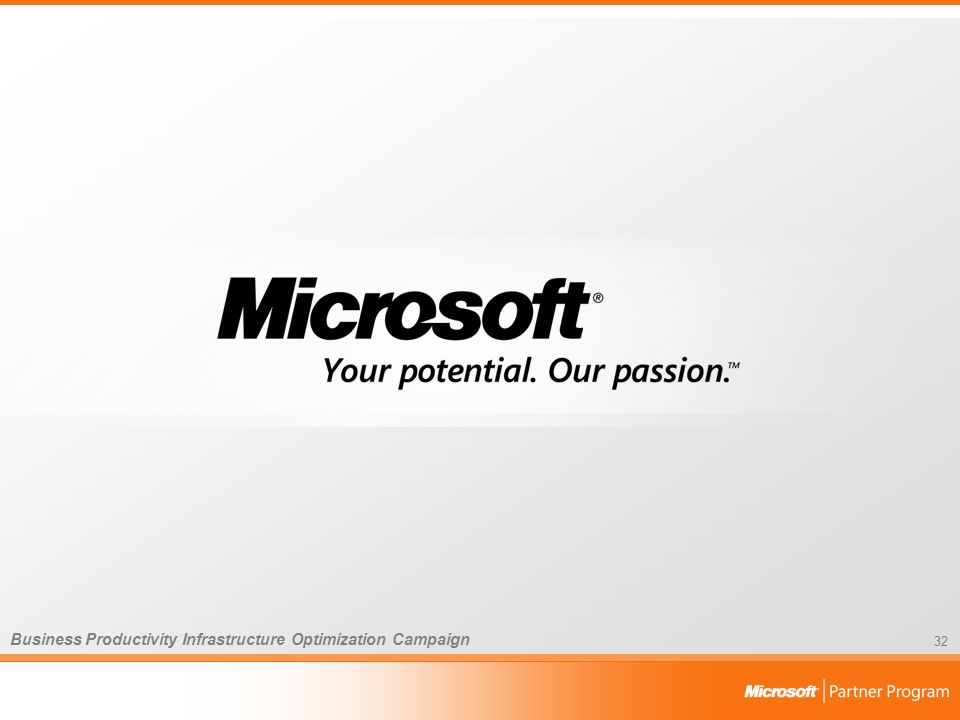 Microsoft®
Your potential. Our passion.™

Business Productivity Infrastructure Optimization Campaign

32

Microsoft | Partner Program